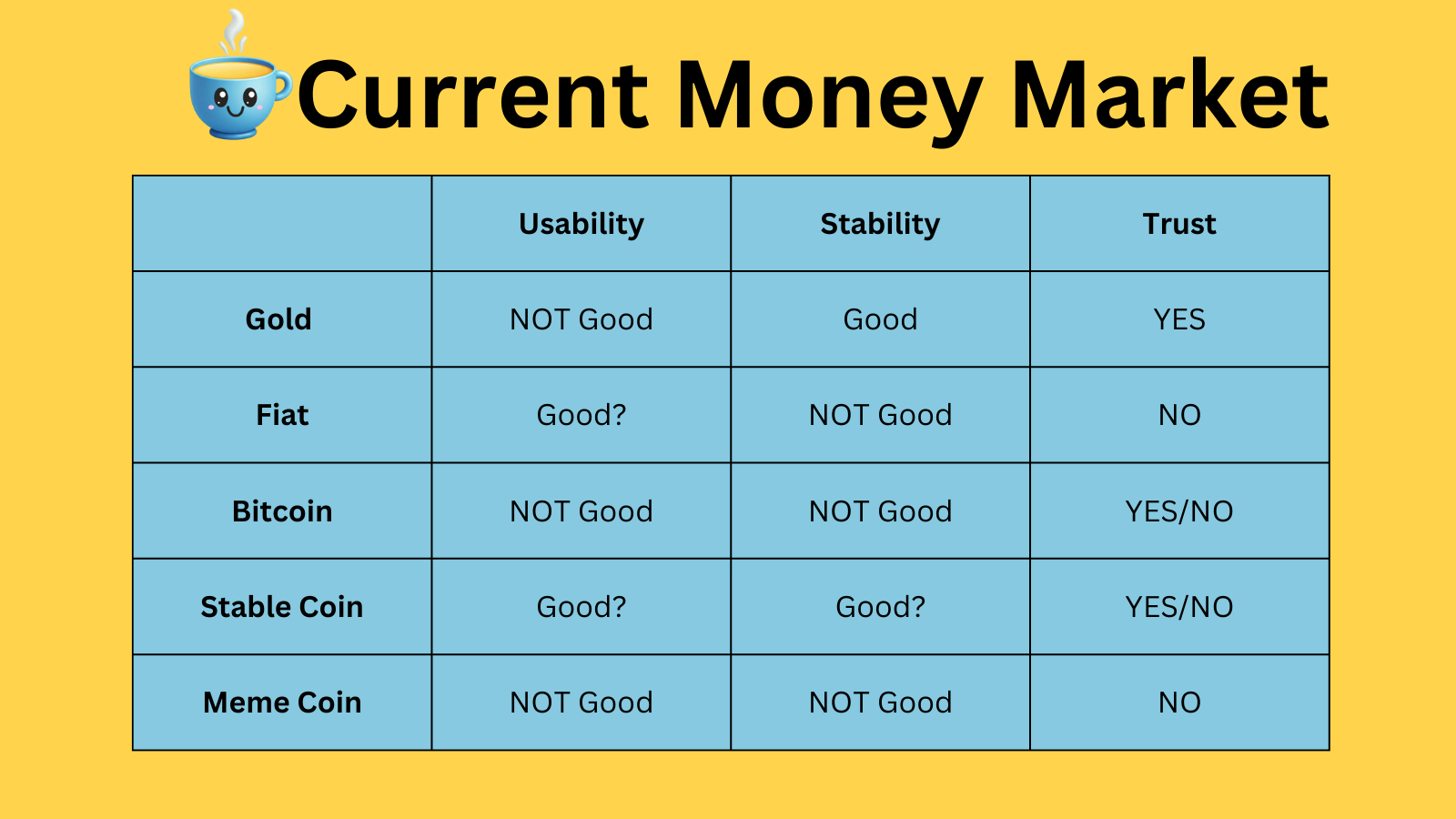 Current Money Market

| | Usability | Stability | Trust |
|---|---|---|---|
| Gold | NOT Good | Good | YES |
| Fiat | Good? | NOT Good | NO |
| Bitcoin | NOT Good | NOT Good | YES/NO |
| Stable Coin | Good? | Good? | YES/NO |
| Meme Coin | NOT Good | NOT Good | NO |